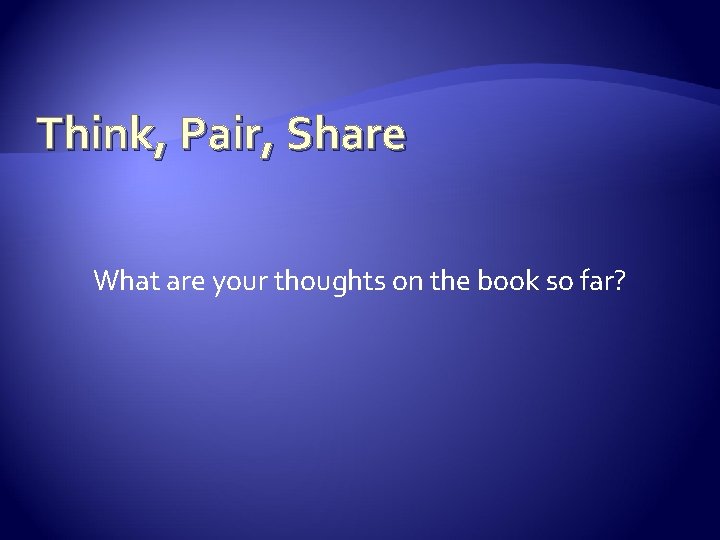 Think, Pair, Share

What are your thoughts on the book so far?